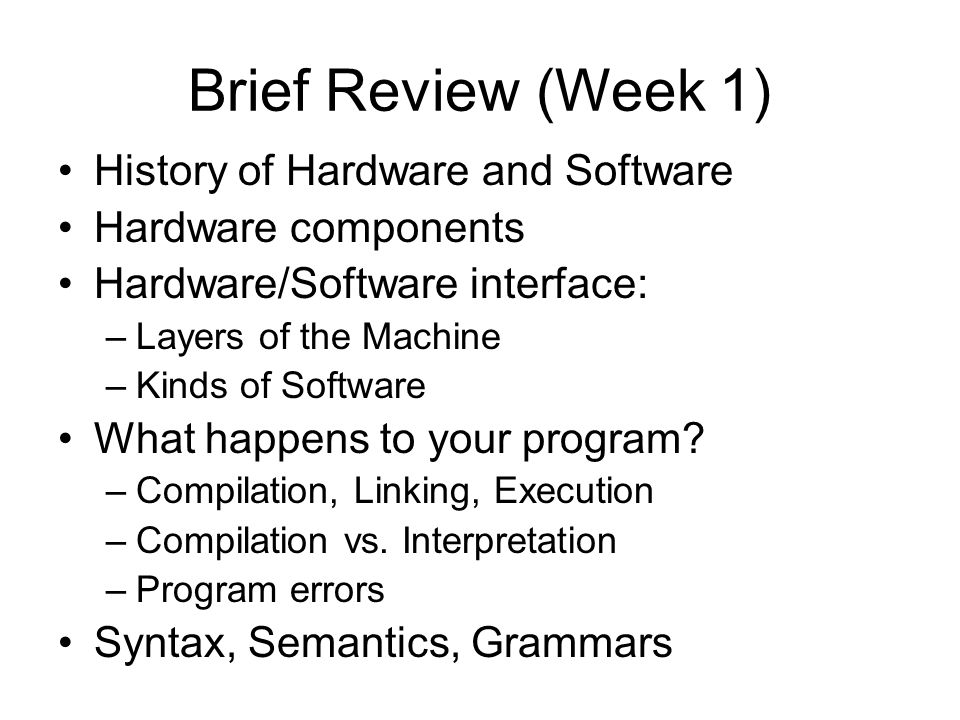 Brief Review (Week 1)

• History of Hardware and Software
• Hardware components
• Hardware/Software interface:
– Layers of the Machine
– Kinds of Software
• What happens to your program?
– Compilation, Linking, Execution
– Compilation vs. Interpretation
– Program errors
• Syntax, Semantics, Grammars